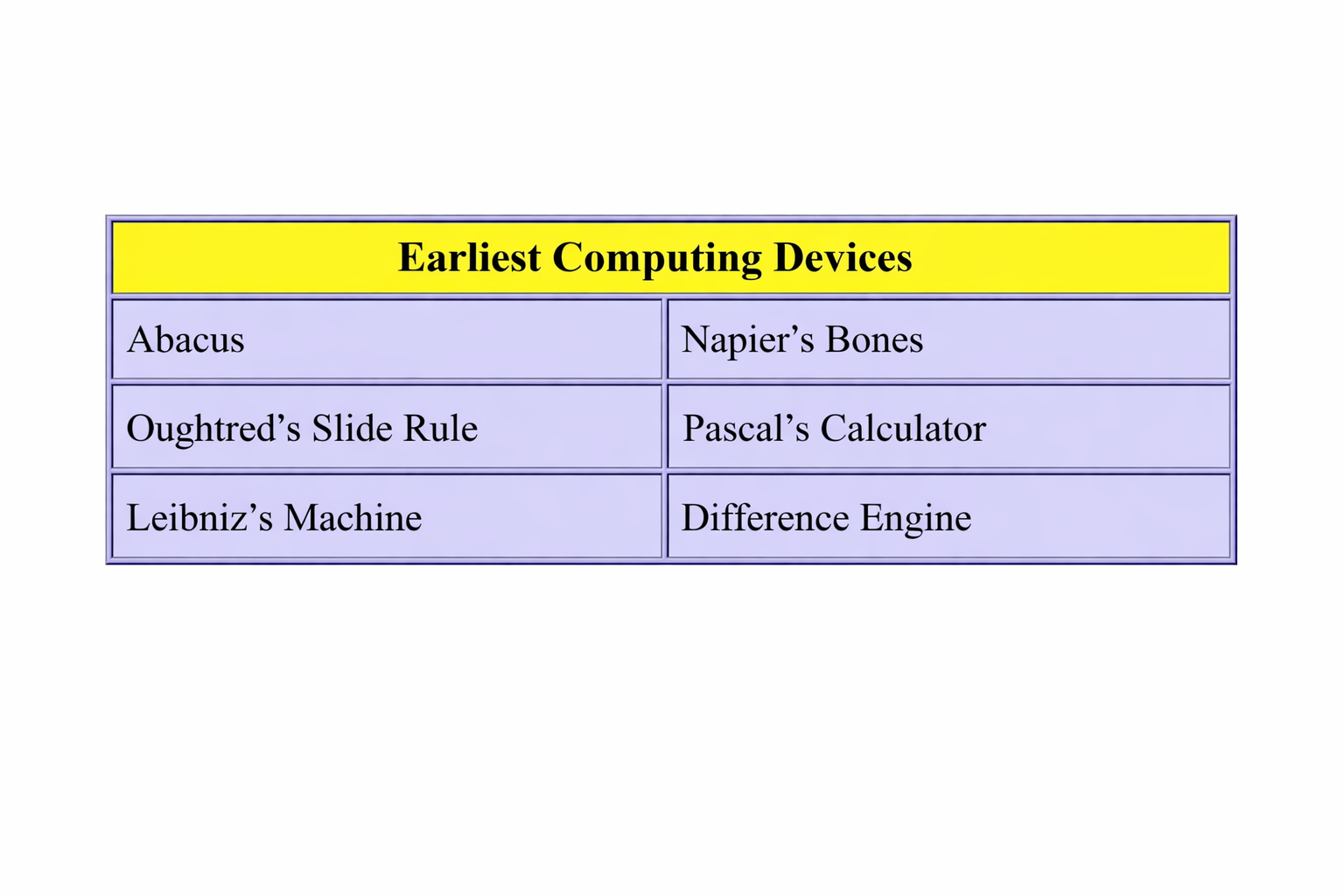 | Earliest Computing Devices | |
|---|---|
| Abacus | Napier’s Bones |
| Oughtred’s Slide Rule | Pascal’s Calculator |
| Leibniz’s Machine | Difference Engine |